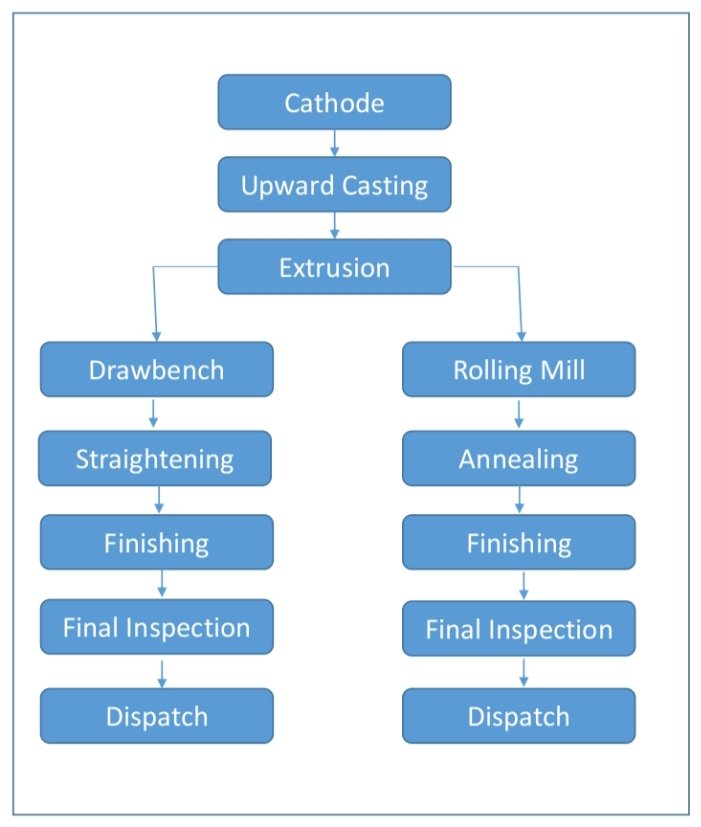 Cathode

Upward Casting

Extrusion

Drawbench

Straightening

Finishing

Final Inspection

Dispatch

Rolling Mill

Annealing

Finishing

Final Inspection

Dispatch